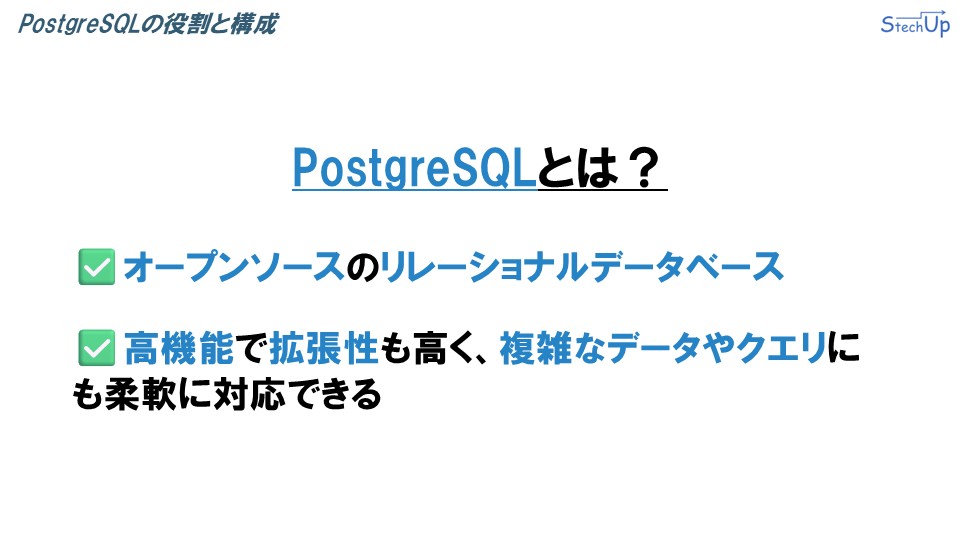 PostgreSQLの役割と構成

StechUp

PostgreSQLとは？

✅ オープンソースのリレーショナルデータベース

✅ 高機能で拡張性も高く、複雑なデータやクエリにも柔軟に対応できる